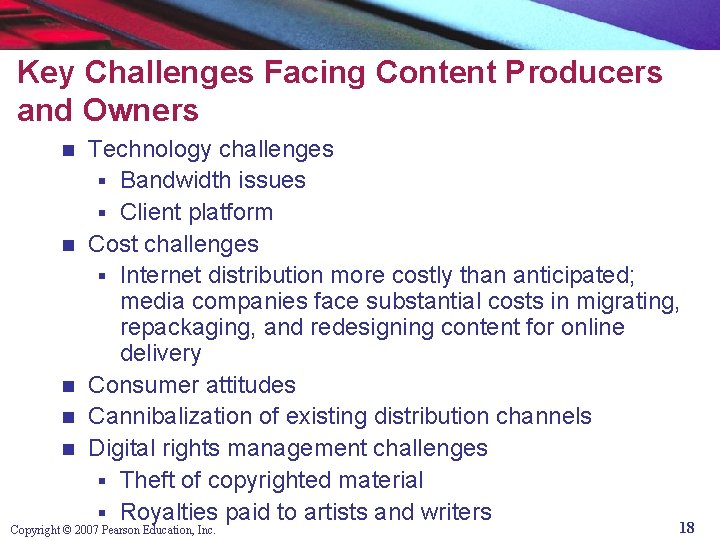 Key Challenges Facing Content Producers and Owners

- Technology challenges
  - Bandwidth issues
  - Client platform
- Cost challenges
  - Internet distribution more costly than anticipated; media companies face substantial costs in migrating, repackaging, and redesigning content for online delivery
- Consumer attitudes
- Cannibalization of existing distribution channels
- Digital rights management challenges
  - Theft of copyrighted material
  - Royalties paid to artists and writers

Copyright © 2007 Pearson Education, Inc.

18